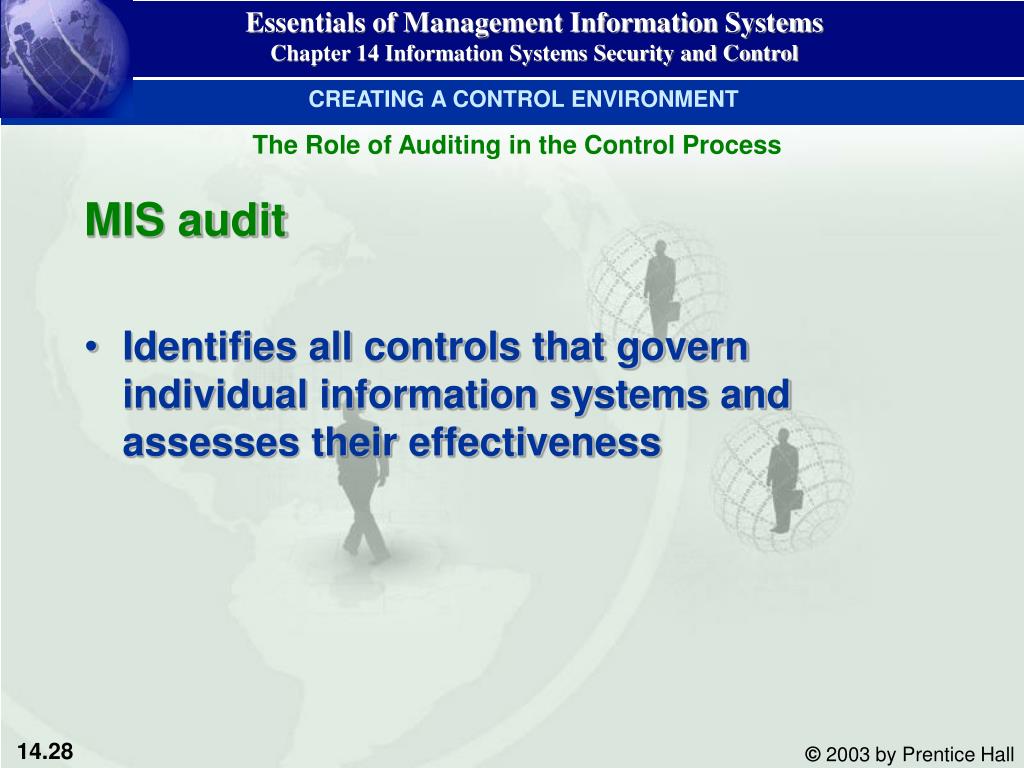 Essentials of Management Information Systems
Chapter 14 Information Systems Security and Control

CREATING A CONTROL ENVIRONMENT

The Role of Auditing in the Control Process

MIS audit

• Identifies all controls that govern individual information systems and assesses their effectiveness

14.28

© 2003 by Prentice Hall